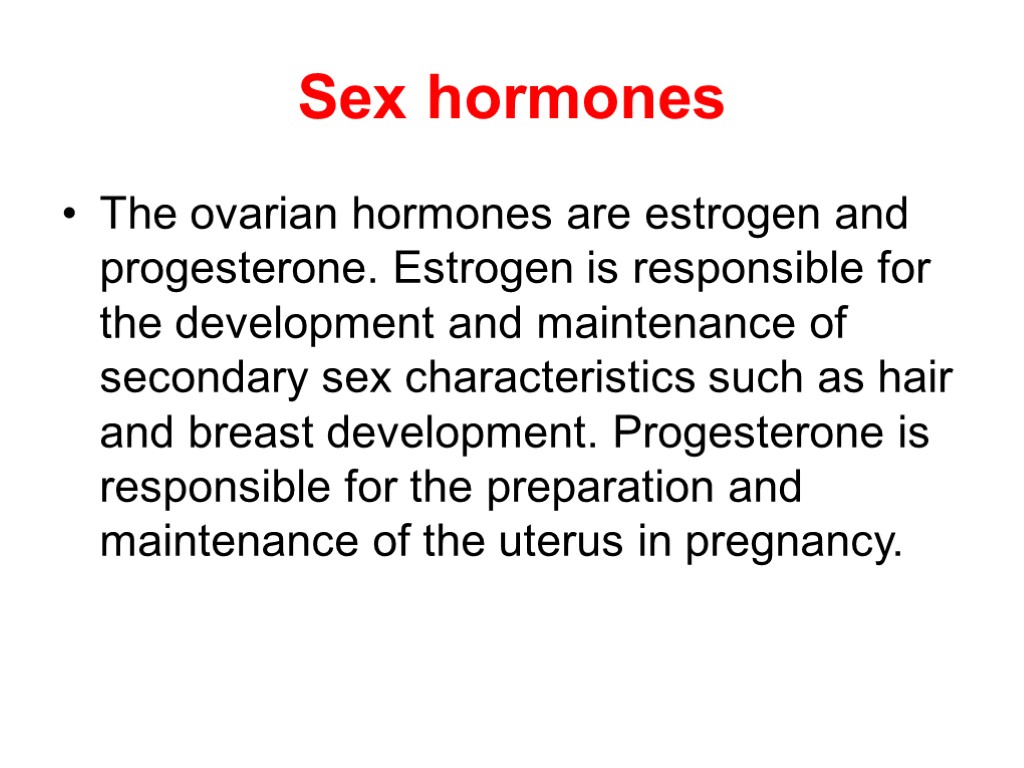 Sex hormones

• The ovarian hormones are estrogen and progesterone. Estrogen is responsible for the development and maintenance of secondary sex characteristics such as hair and breast development. Progesterone is responsible for the preparation and maintenance of the uterus in pregnancy.